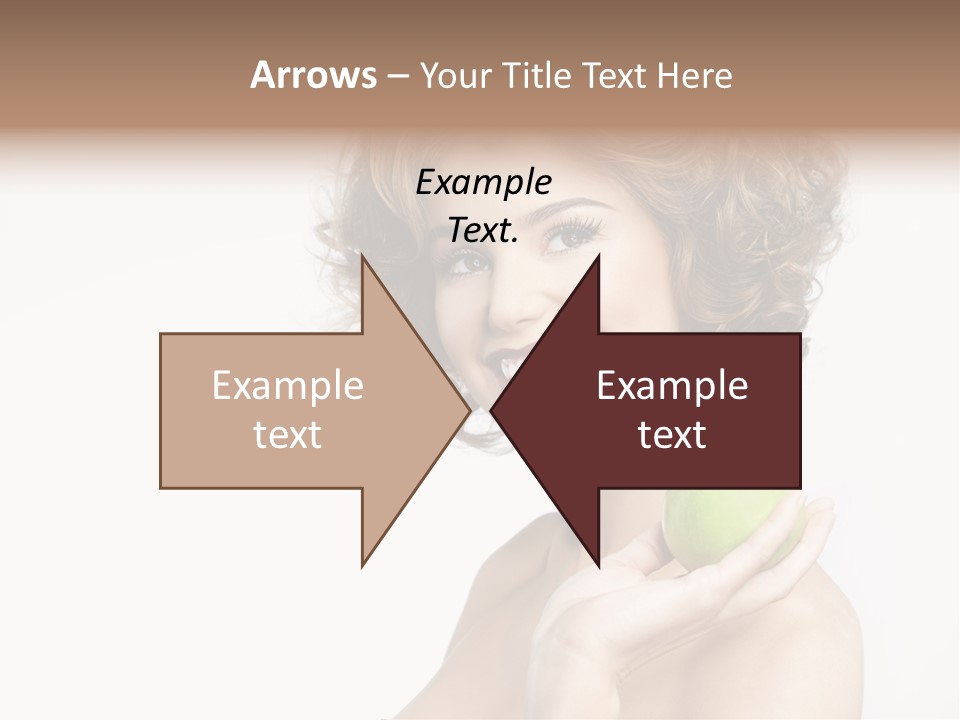 Arrows – Your Title Text Here

Example Text.

Example text

Example text